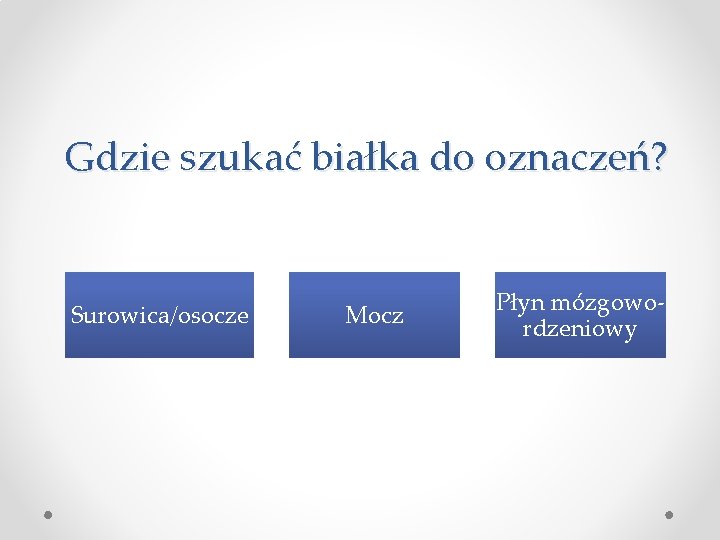 Gdzie szukać białka do oznaczeń?

Surowica/osocze

Mocz

Płyn mózgowo-rdzeniowy